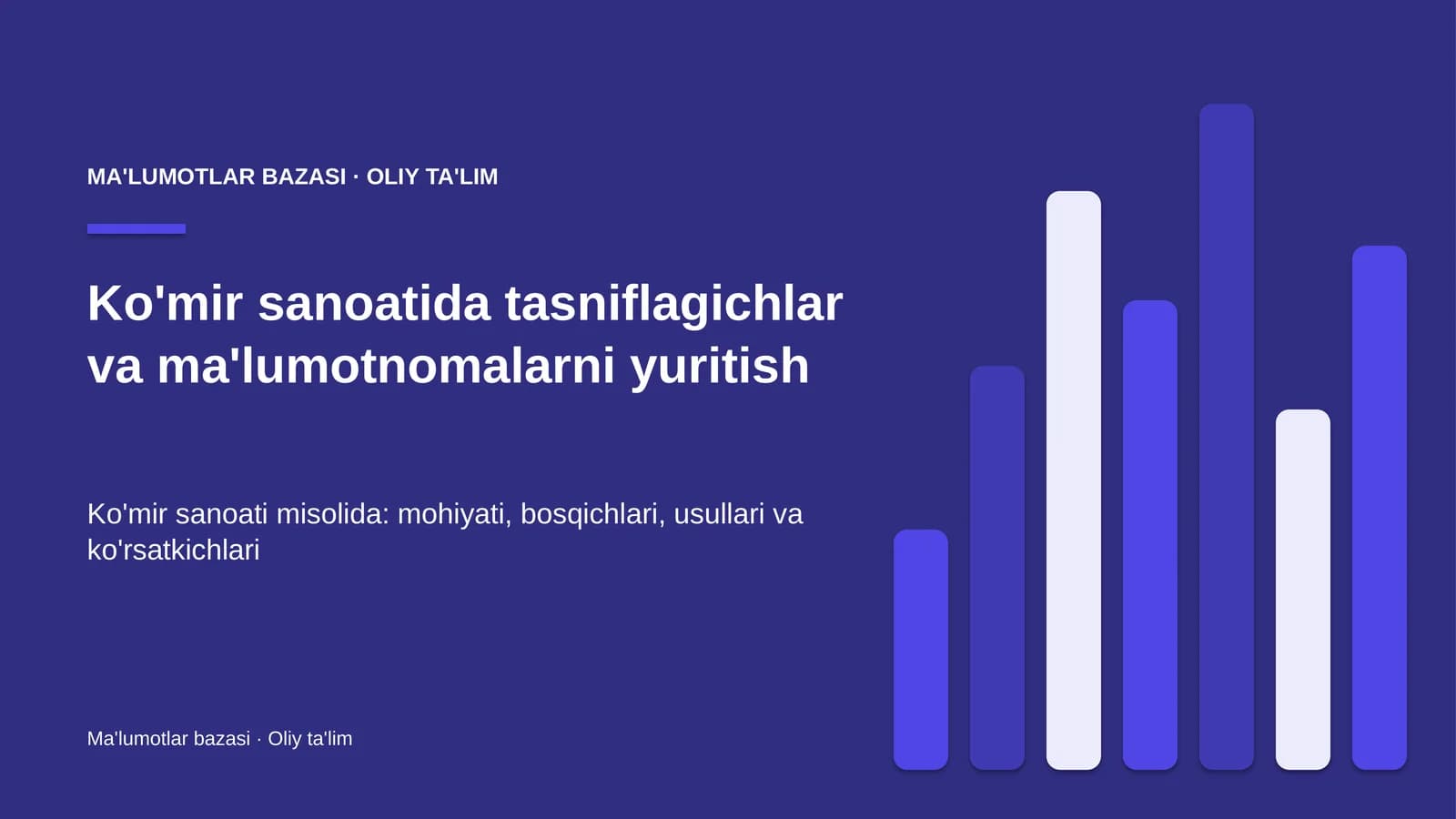 MA'LUMOTLAR BAZASI · OLIY TA'LIM

Ko'mir sanoatida tasniflagichlar va ma'lumotnomalarni yuritish

Ko'mir sanoati misolida: mohiyati, bosqichlari, usullari va ko'rsatkichlari

Ma'lumotlar bazasi · Oliy ta'lim